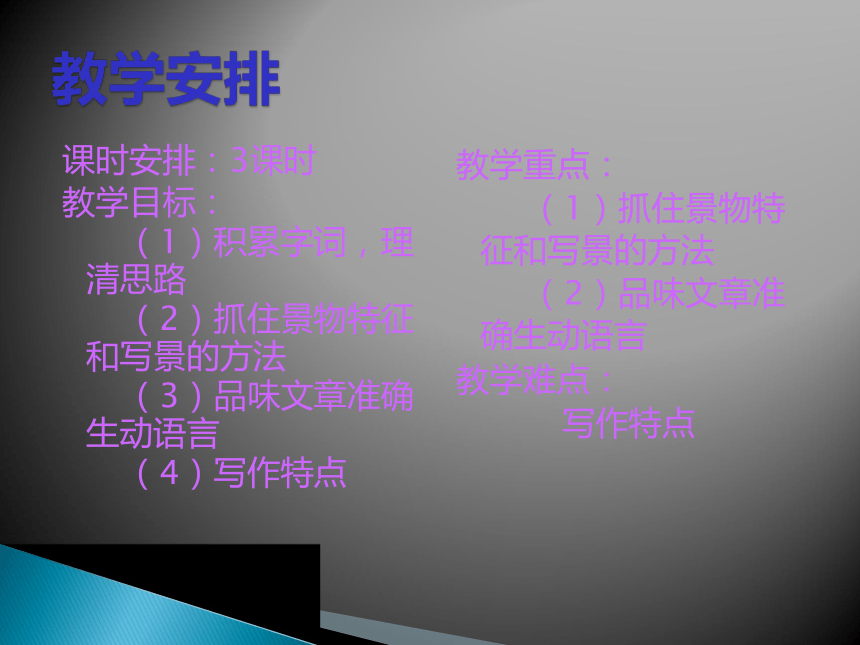 教学安排

课时安排：3课时
教学目标：
（1）积累字词，理清思路
（2）抓住景物特征和写景的方法
（3）品味文章准确生动语言
（4）写作特点

教学重点：
（1）抓住景物特征和写景的方法
（2）品味文章准确生动语言
教学难点：
写作特点